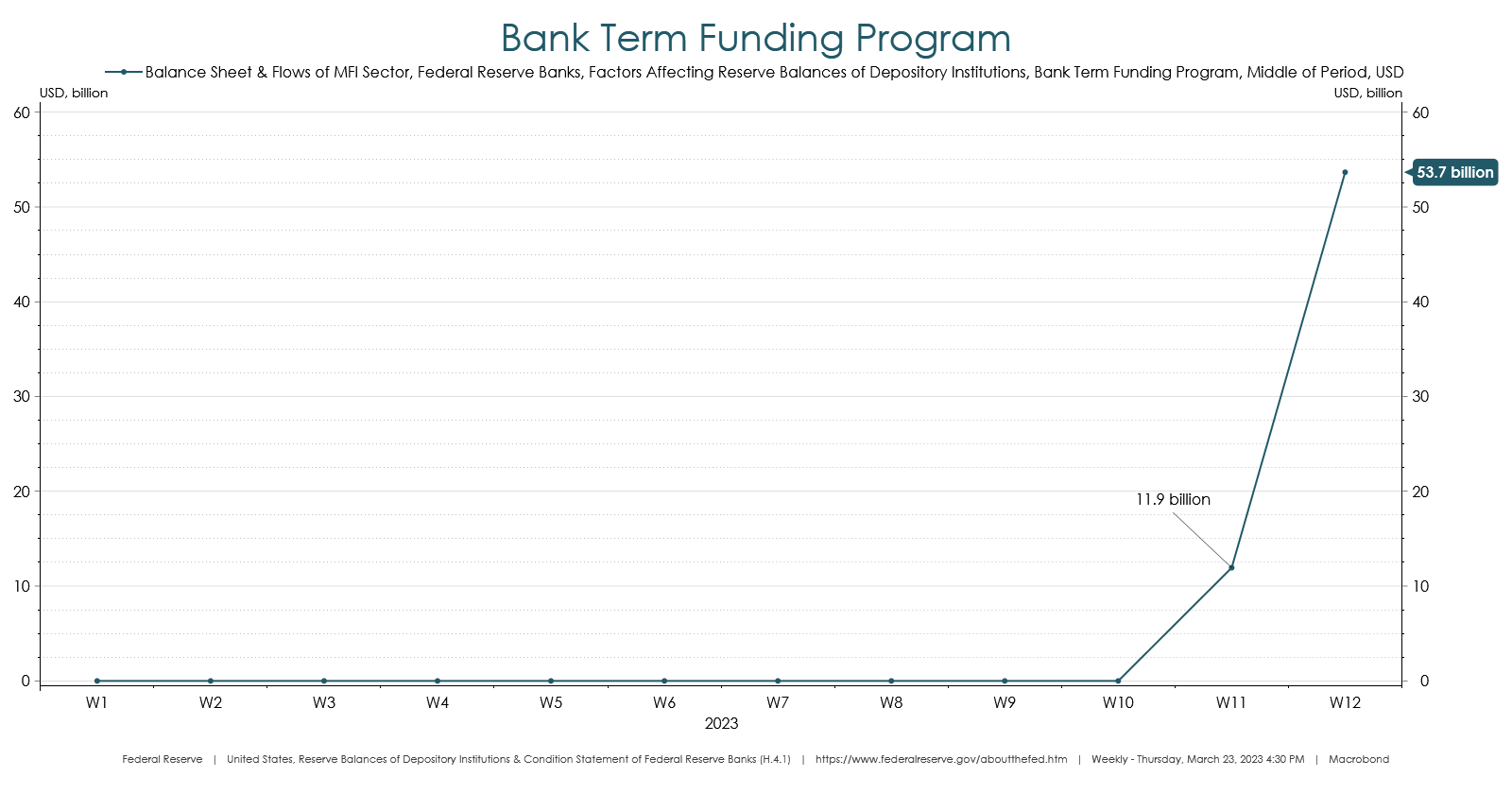 Bank Term Funding Program

Balance Sheet & Flows of MFI Sector, Federal Reserve Banks, Factors Affecting Reserve Balances of Depository Institutions, Bank Term Funding Program, Middle of Period, USD

USD, billion

USD, billion

60
50
40
30
20
10
0

60
50
40
30
20
10
0

53.7 billion

11.9 billion

W1 W2 W3 W4 W5 W6 W7 W8 W9 W10 W11 W12

2023

Federal Reserve | United States, Reserve Balances of Depository Institutions & Condition Statement of Federal Reserve Banks (H.4.1) | https://www.federalreserve.gov/aboutthefed.htm | Weekly - Thursday, March 23, 2023 4:30 PM | Macrobond